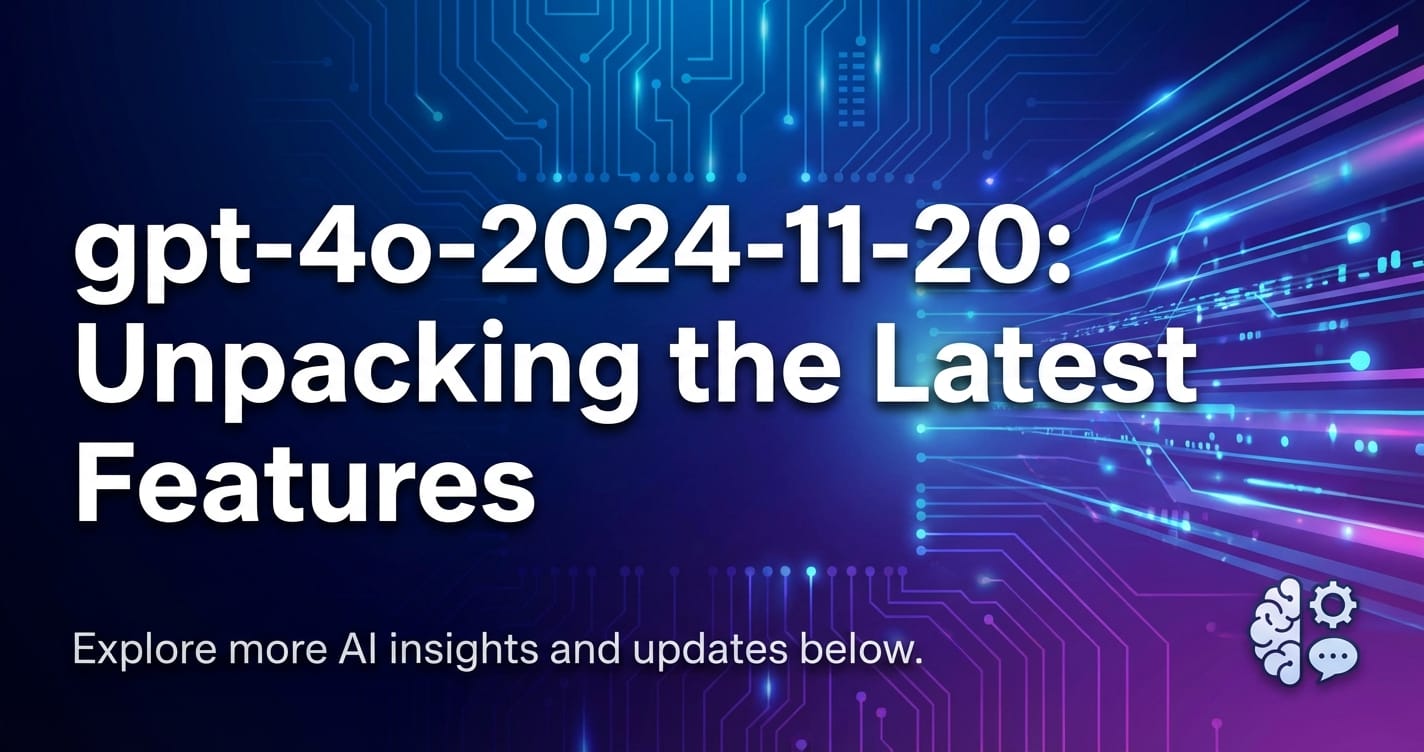 gpt-4o-2024-11-20: Unpacking the Latest Features

Explore more AI insights and updates below.